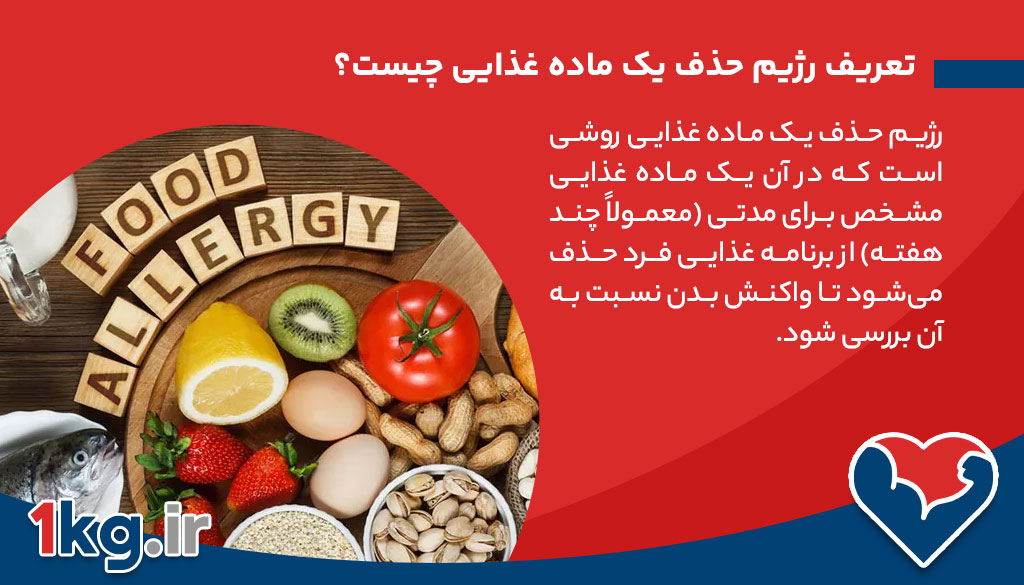 تعریف رژیم حذف یک ماده غذایی چیست؟

رژیم حذف یک ماده غذایی روشی است که در آن یک ماده غذایی مشخص برای مدتی (معمولاً چند هفته) از برنامه غذایی فرد حذف می‌شود تا واکنش بدن نسبت به آن بررسی شود.

FOOD
ALLERGY

1kg.ir